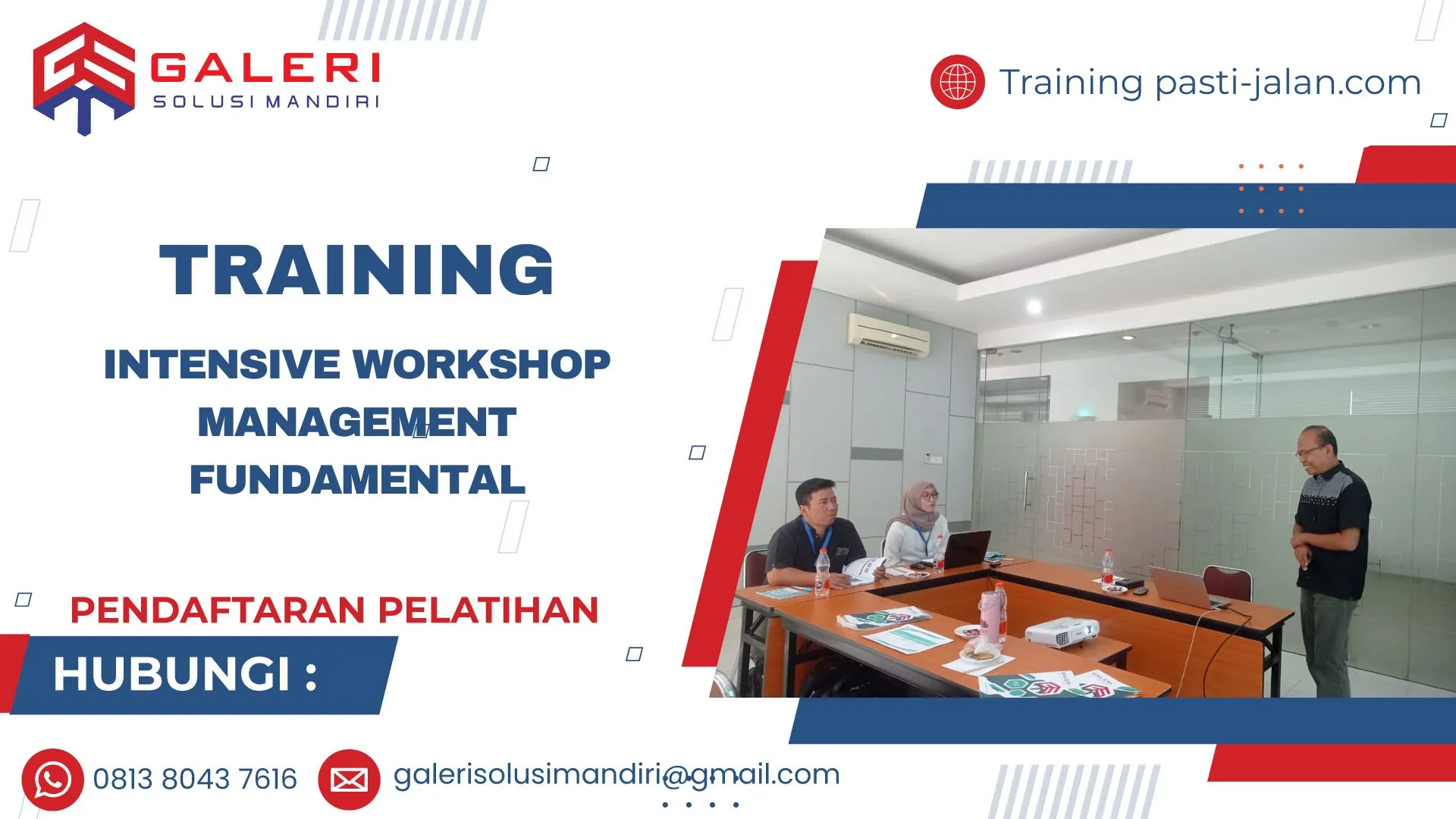 GALERI
SOLUSI MANDIRI

Training pasti-jalan.com

TRAINING

INTENSIVE WORKSHOP MANAGEMENT FUNDAMENTAL

PENDAFTARAN PELATIHAN

HUBUNGI :

0813 8043 7616

galerisolusimandiri@gmail.com